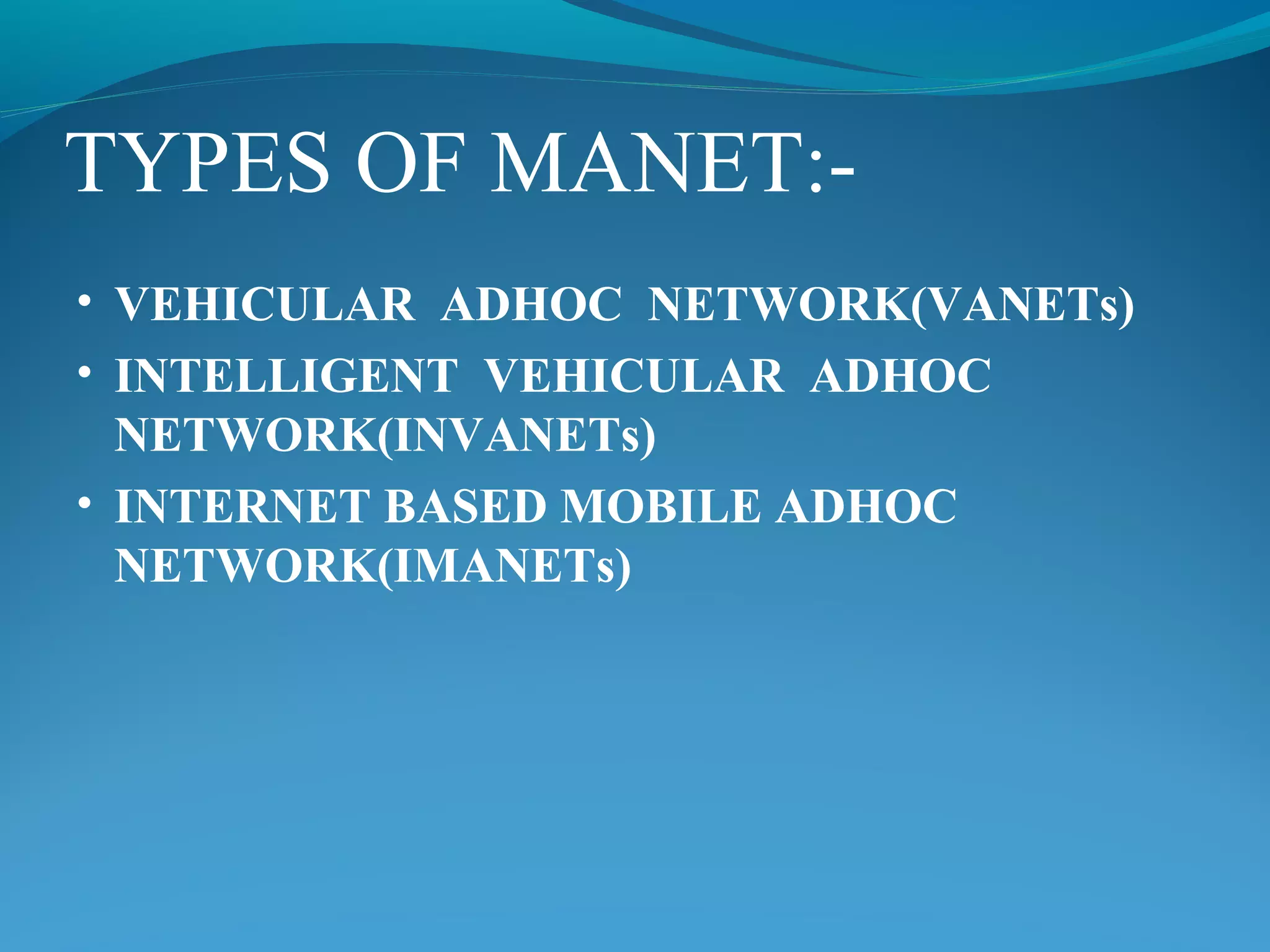 TYPES OF MANET:-

• VEHICULAR ADHOC NETWORK(VANETs)
• INTELLIGENT VEHICULAR ADHOC NETWORK(INVANETs)
• INTERNET BASED MOBILE ADHOC NETWORK(IMANETs)